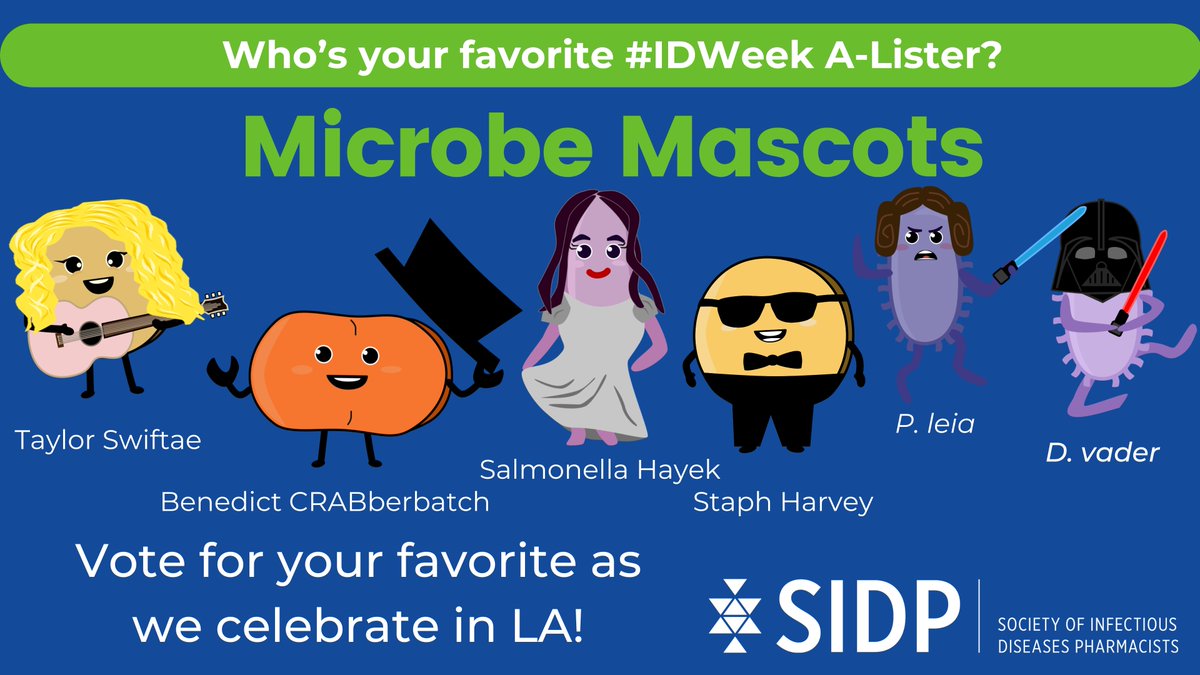 Who's your favorite #IDWeek A-Lister?

Microbe Mascots

Taylor Swiftae

Benedict CRABberbatch

Salmonella Hayek

Staph Harvey

P. leia

D. vader

Vote for your favorite as we celebrate in LA!

SIDP

SOCIETY OF INFECTIOUS DISEASES PHARMACISTS